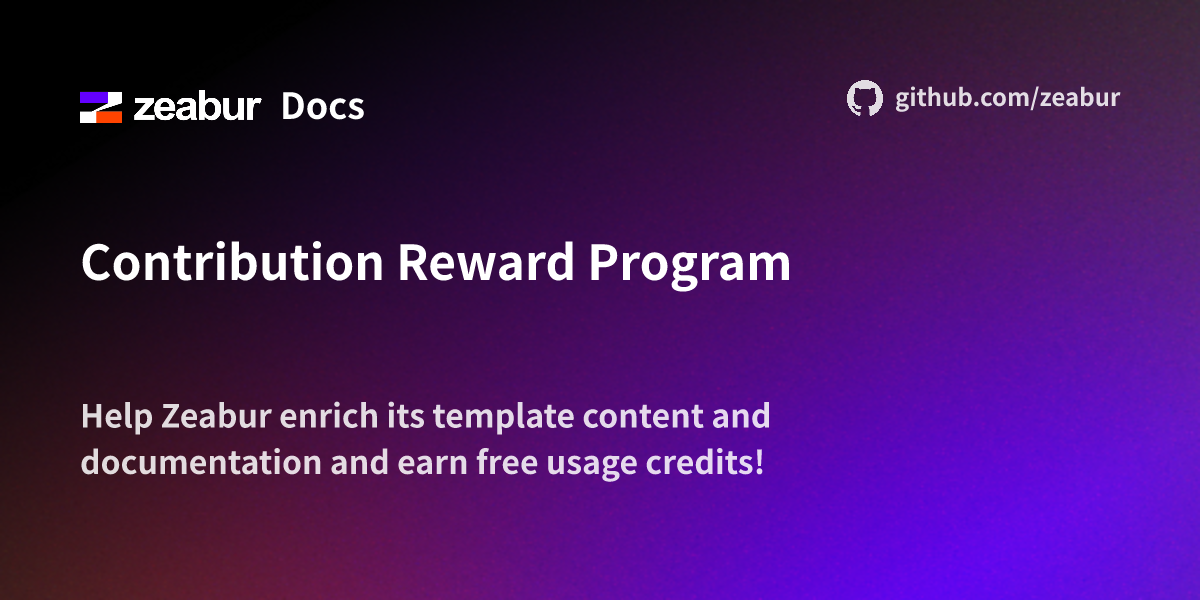 zeabur Docs

github.com/zeabur

Contribution Reward Program

Help Zeabur enrich its template content and documentation and earn free usage credits!